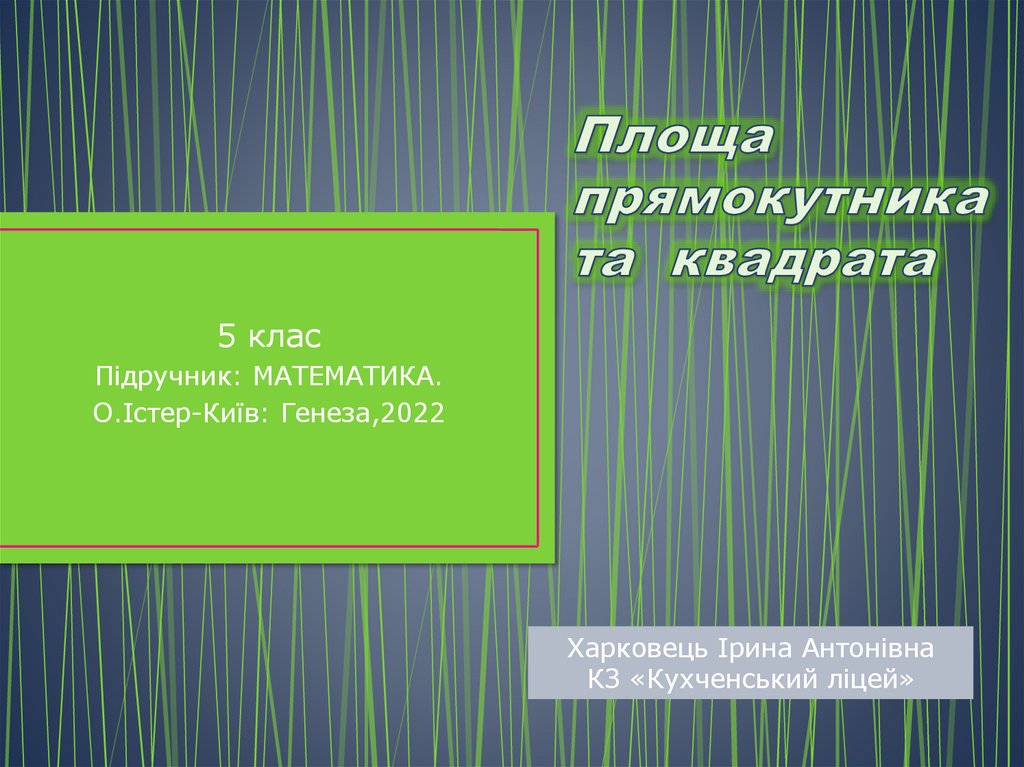 Площа прямокутника та квадрата

5 клас
Підручник: МАТЕМАТИКА.
О.Істер-Київ: Генеза,2022

Харковець Ірина Антонівна
КЗ «Кухченський ліцей»